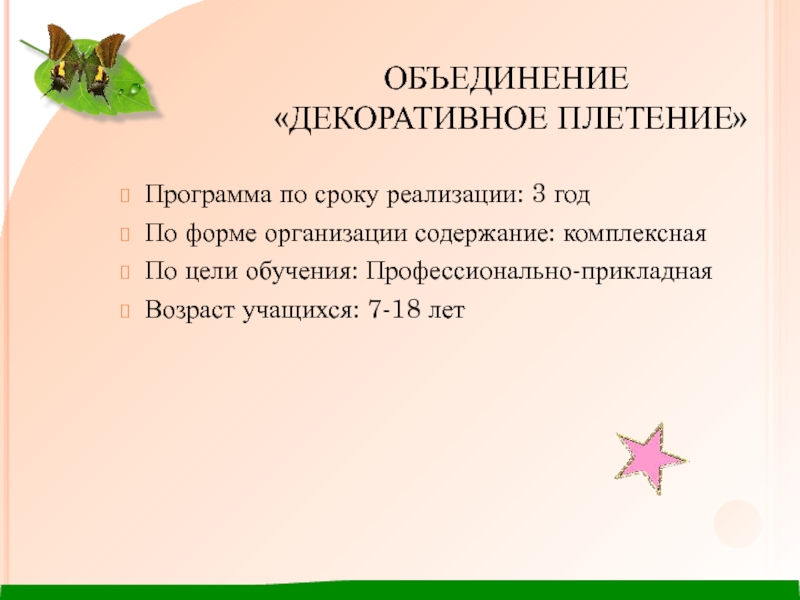 ОБЪЕДИНЕНИЕ
«ДЕКОРАТИВНОЕ ПЛЕТЕНИЕ»

Программа по сроку реализации: 3 год
По форме организации содержание: комплексная
По цели обучения: Профессионально-прикладная
Возраст учащихся: 7-18 лет